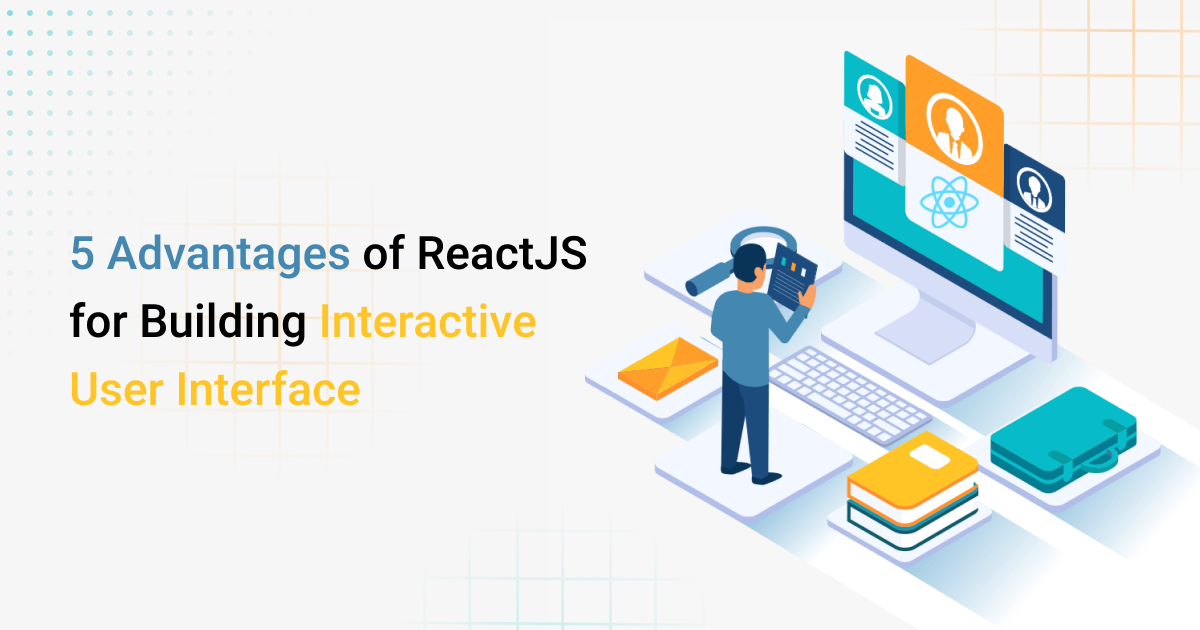 5 Advantages of ReactJS for Building Interactive User Interface